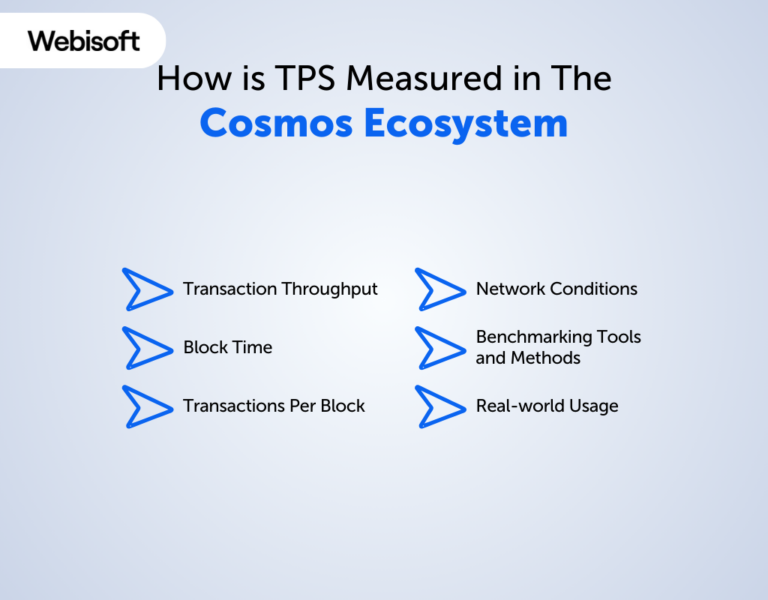 Webisoft

How is TPS Measured in The
Cosmos Ecosystem

Transaction Throughput

Block Time

Transactions Per Block

Network Conditions

Benchmarking Tools and Methods

Real-world Usage